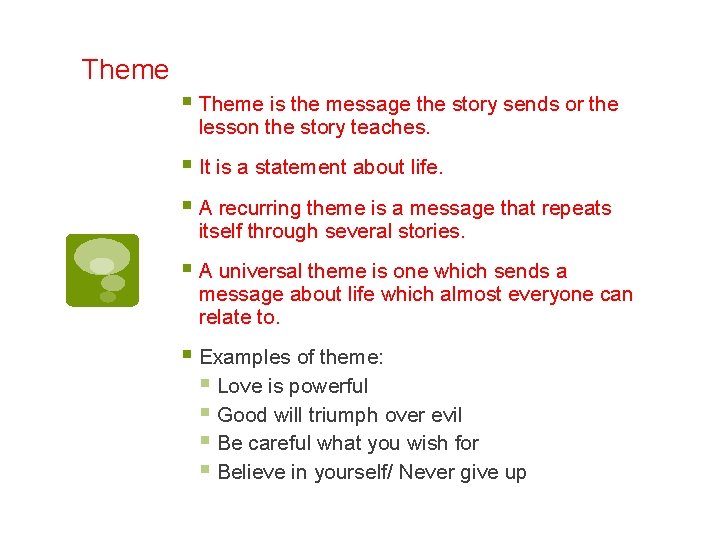 Theme

- Theme is the message the story sends or the lesson the story teaches.
- It is a statement about life.
- A recurring theme is a message that repeats itself through several stories.
- A universal theme is one which sends a message about life which almost everyone can relate to.
- Examples of theme:
  - Love is powerful
  - Good will triumph over evil
  - Be careful what you wish for
  - Believe in yourself/ Never give up